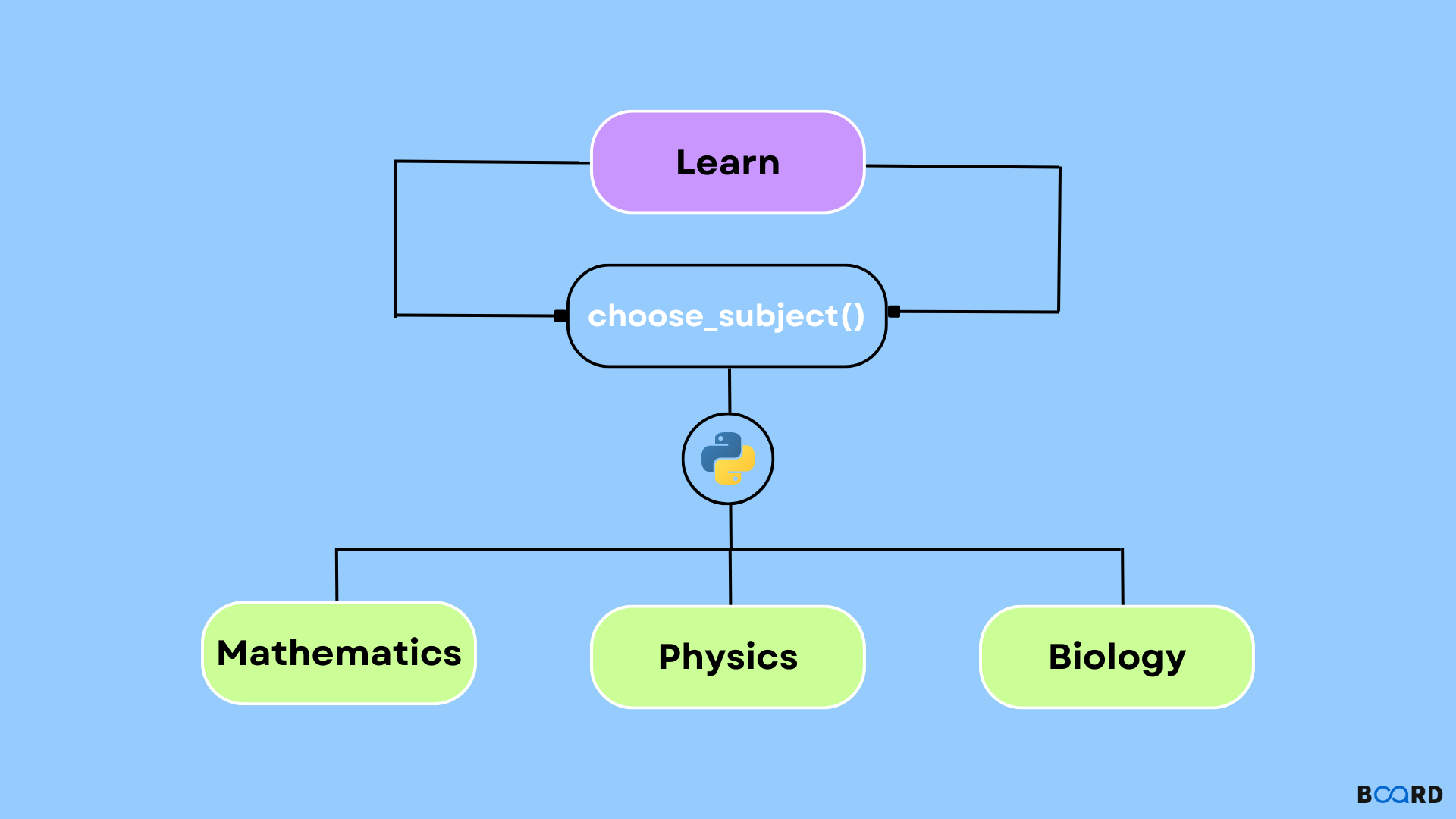 Learn

choose_subject()

Mathematics

Physics

Biology

BOARD